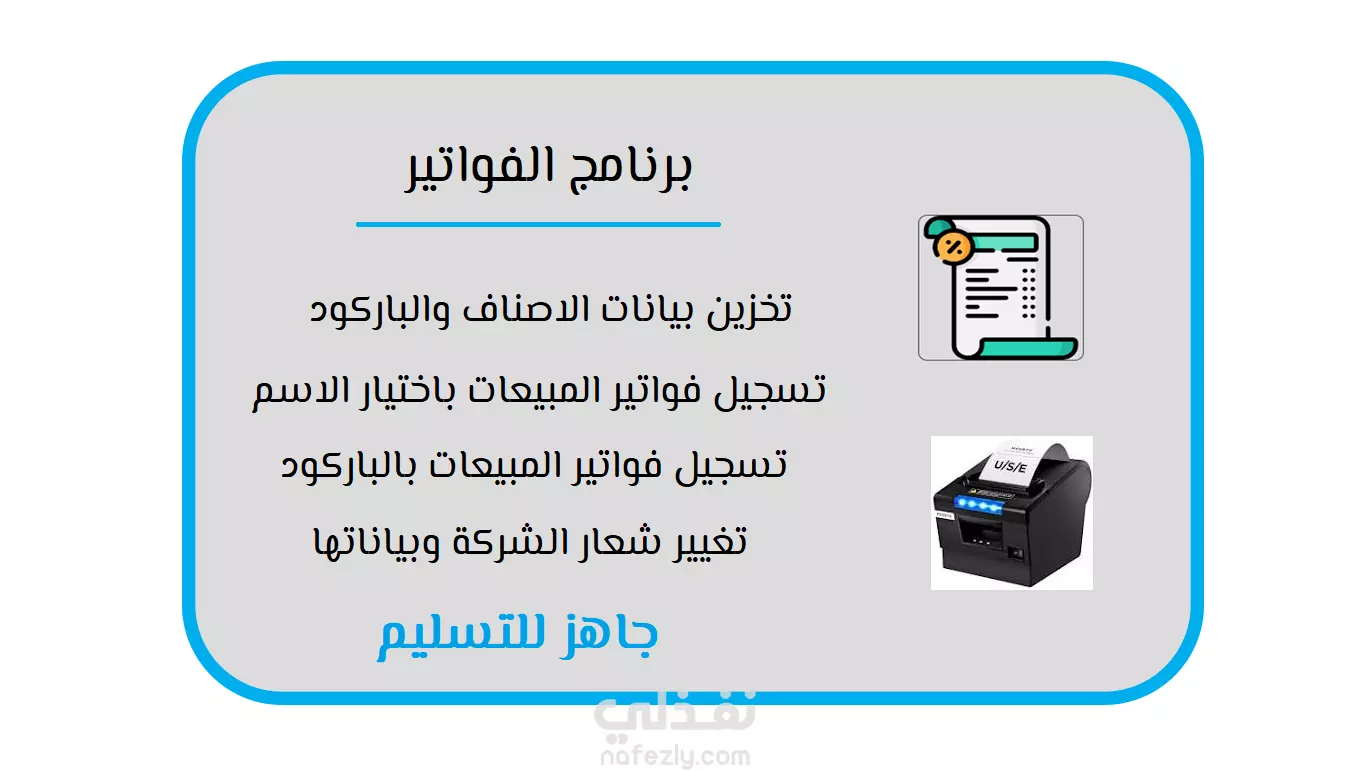 برنامج الفواتير

تخزين بيانات الاصناف والباركود

تسجيل فواتير المبيعات باختيار الاسم

تسجيل فواتير المبيعات بالباركود

تغيير شعار الشركة وبياناتها

جاهز للتسليم

U/S/E

نفذلي
nafezly.com